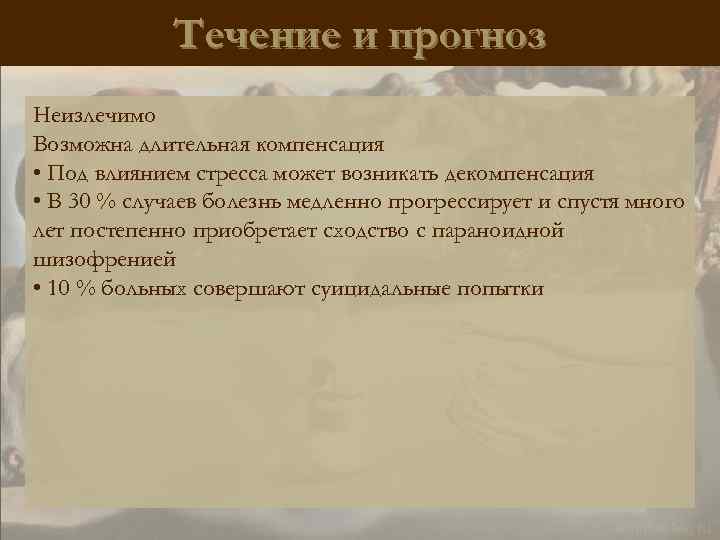 Течение и прогноз

Неизлечимо
Возможна длительная компенсация
• Под влиянием стресса может возникать декомпенсация
• В 30 % случаев болезнь медленно прогрессирует и спустя много лет постепенно приобретает сходство с параноидной шизофренией
• 10 % больных совершают суицидальные попытки